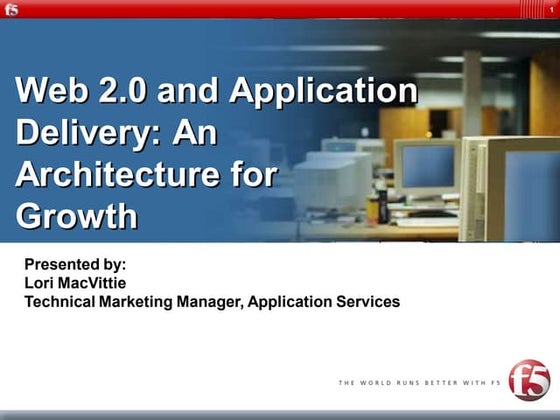 f5

1

Web 2.0 and Application Delivery: An Architecture for Growth

Presented by:
Lori MacVittie
Technical Marketing Manager, Application Services

THE WORLD RUNS BETTER WITH F5

f5